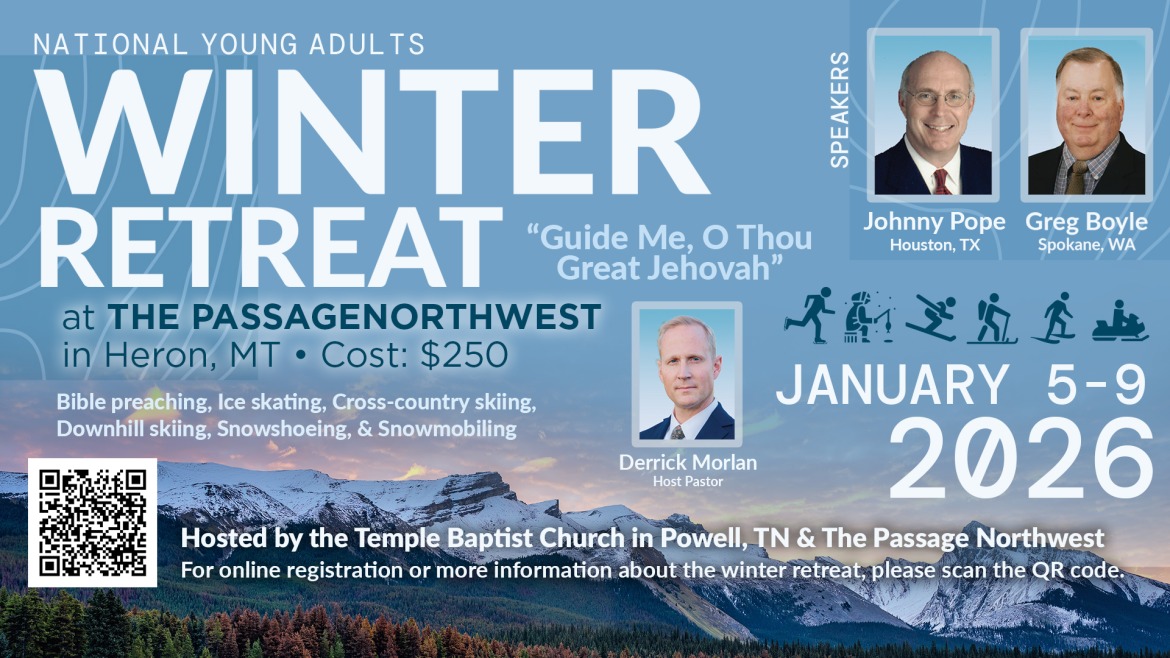 NATIONAL YOUNG ADULTS
WINTER RETREAT

"Guide Me, O Thou Great Jehovah"

at THE PASSAGENORTHWEST
in Heron, MT • Cost: $250

Bible preaching, Ice skating, Cross-country skiing, Downhill skiing, Snowshoeing, & Snowmobiling

SPEAKERS

Johnny Pope
Houston, TX

Greg Boyle
Spokane, WA

Derrick Morlan
Host Pastor

JANUARY 5-9
2026

Hosted by the Temple Baptist Church in Powell, TN & The Passage Northwest
For online registration or more information about the winter retreat, please scan the QR code.